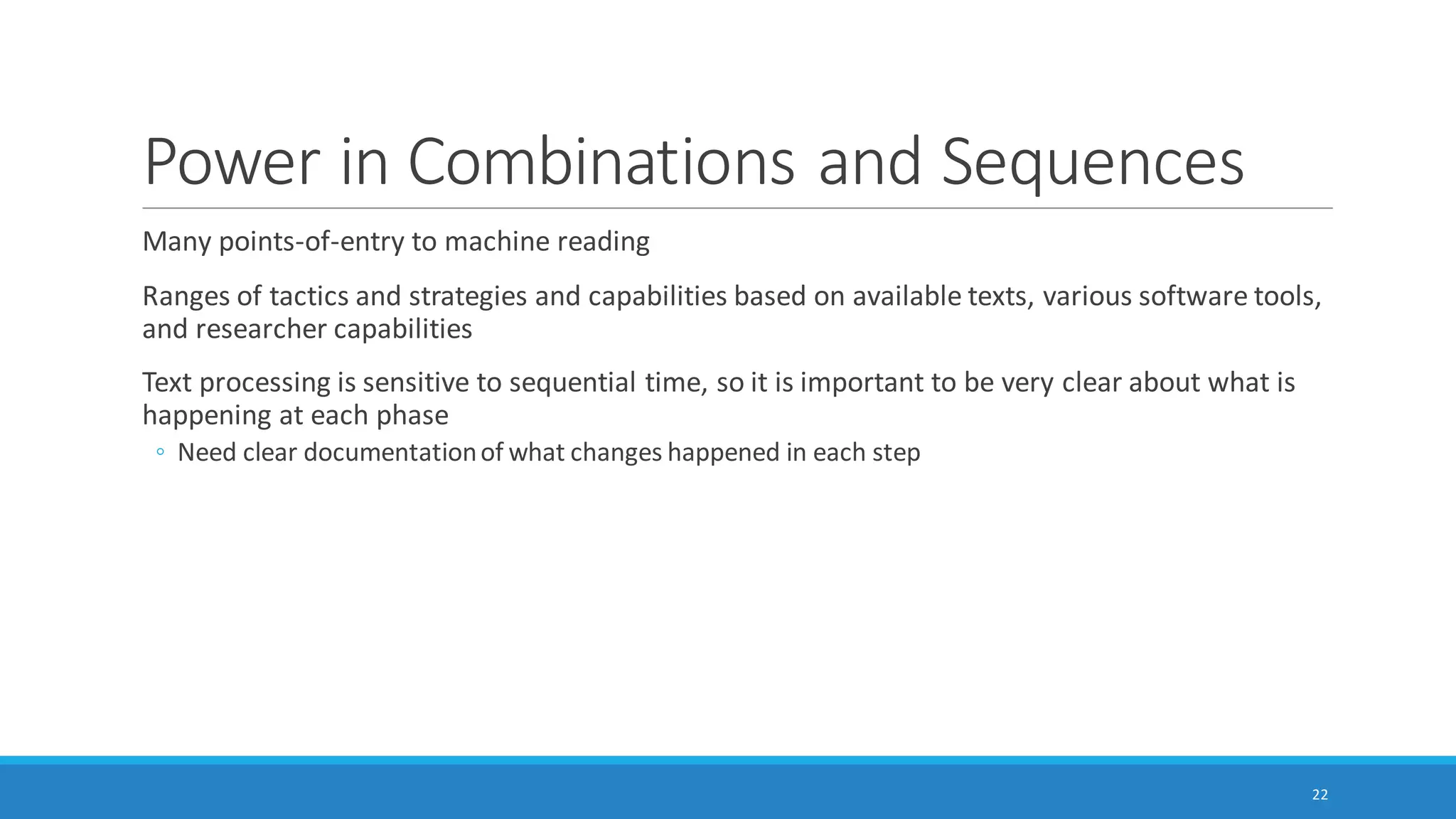 Power in Combinations and Sequences

Many points-of-entry to machine reading

Ranges of tactics and strategies and capabilities based on available texts, various software tools, and researcher capabilities

Text processing is sensitive to sequential time, so it is important to be very clear about what is happening at each phase

◦ Need clear documentation of what changes happened in each step

22